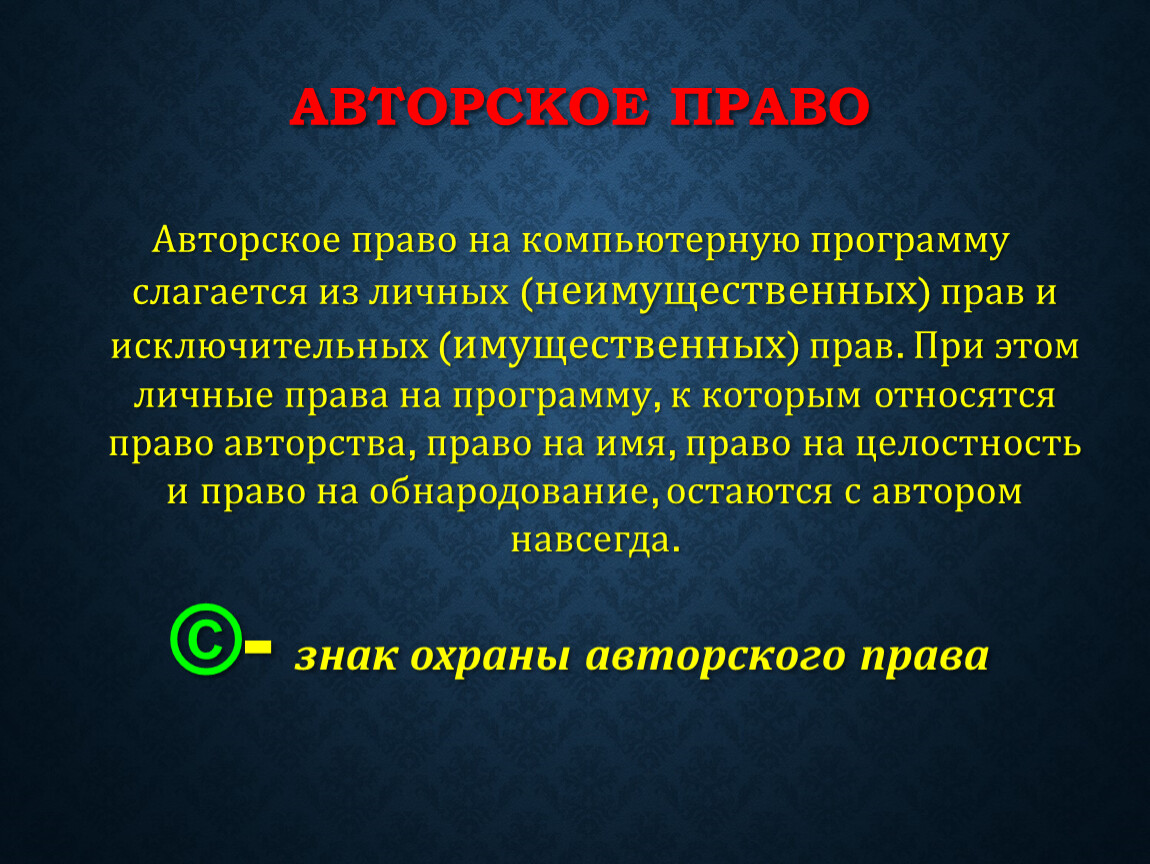 АВТОРСКОЕ ПРАВО

Авторское право на компьютерную программу слагается из личных (неимущественных) прав и исключительных (имущественных) прав. При этом личные права на программу, к которым относятся право авторства, право на имя, право на целостность и право на обнародование, остаются с автором навсегда.

©- знак охраны авторского права